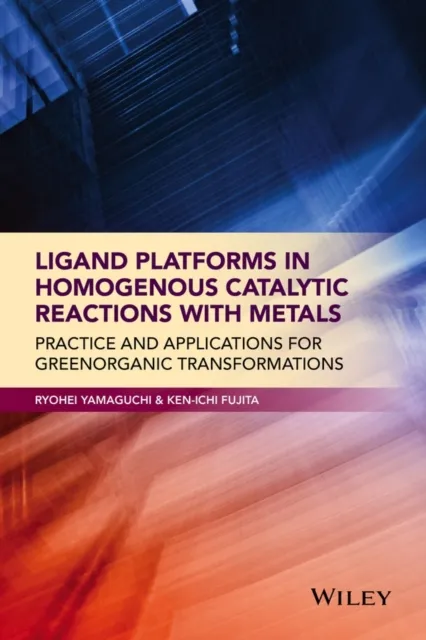 LIGAND PLATFORMS IN HOMOGENOUS CATALYTIC REACTIONS WITH METALS

PRACTICE AND APPLICATIONS FOR GREENORGANIC TRANSFORMATIONS

RYOHEI YAMAGUCHI & KEN-ICHI FUJITA

WILEY